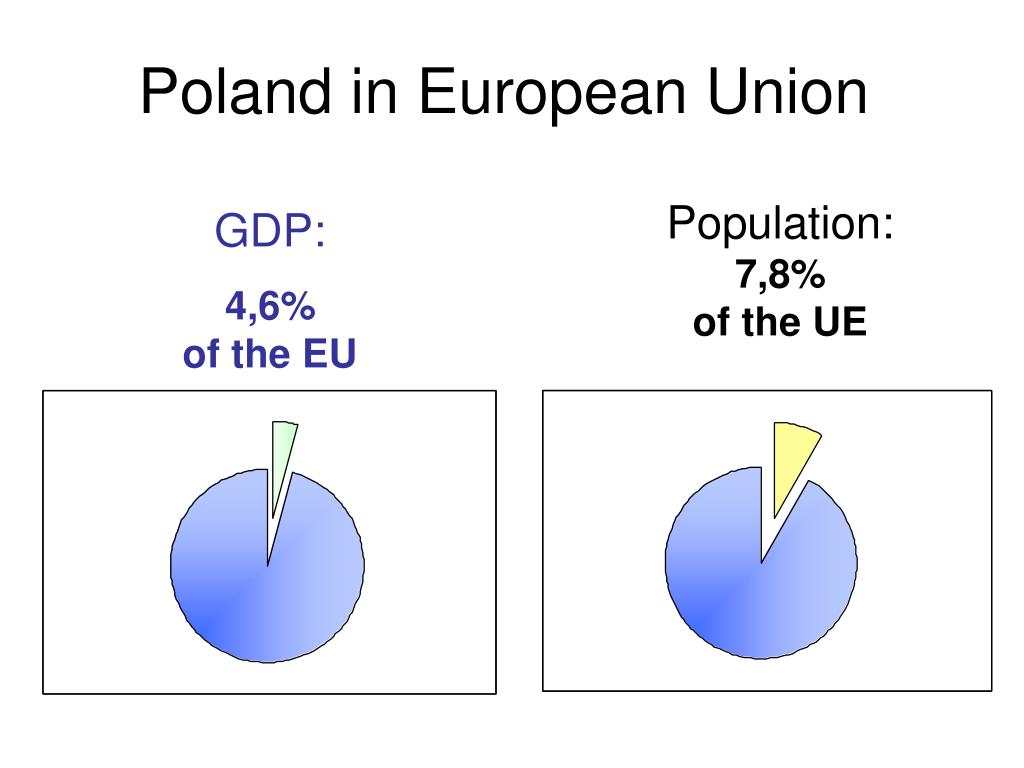 Poland in European Union

GDP:
4,6%
of the EU

Population:
7,8%
of the UE